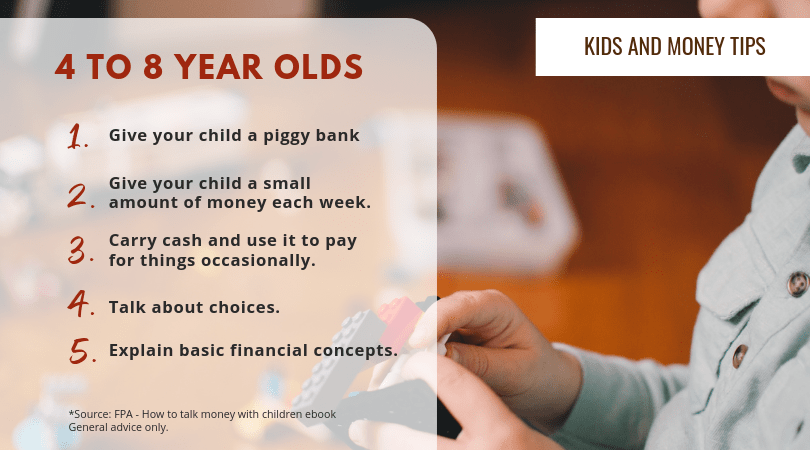 KIDS AND MONEY TIPS

4 TO 8 YEAR OLDS

1. Give your child a piggy bank

2. Give your child a small amount of money each week.

3. Carry cash and use it to pay for things occasionally.

4. Talk about choices.

5. Explain basic financial concepts.

*Source: FPA - How to talk money with children ebook
General advice only.